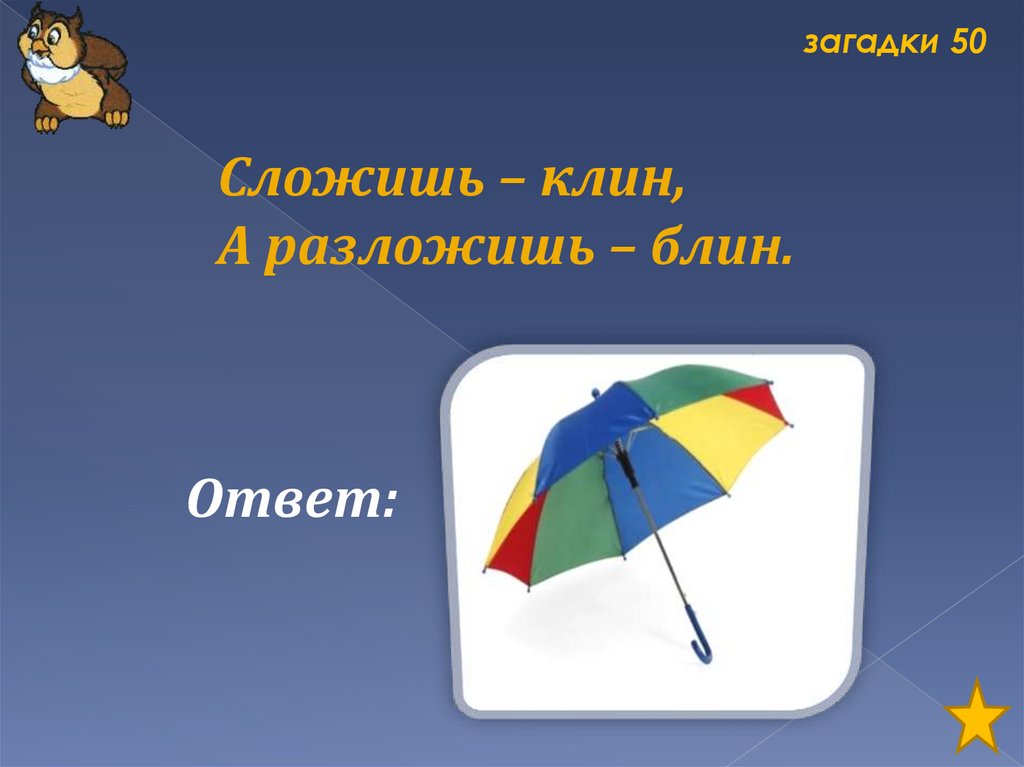 загадки 50

Сложишь – клин,
А разложишь – блин.

Ответ: